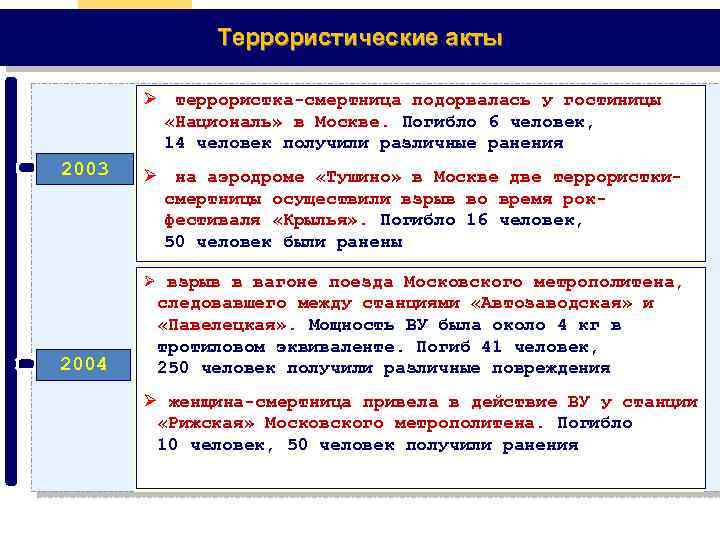 Террористические акты

2003

➢ террористка-смертница подорвалась у гостиницы «Националь» в Москве. Погибло 6 человек, 14 человек получили различные ранения

➢ на аэродроме «Тушино» в Москве две террористки-смертницы осуществили взрыв во время рок-фестиваля «Крылья». Погибло 16 человек, 50 человек были ранены

2004

➢ взрыв в вагоне поезда Московского метрополитена, следовавшего между станциями «Автозаводская» и «Павелецкая». Мощность ВУ была около 4 кг в тротиловом эквиваленте. Погиб 41 человек, 250 человек получили различные повреждения

➢ женщина-смертница привела в действие ВУ у станции «Рижская» Московского метрополитена. Погибло 10 человек, 50 человек получили ранения